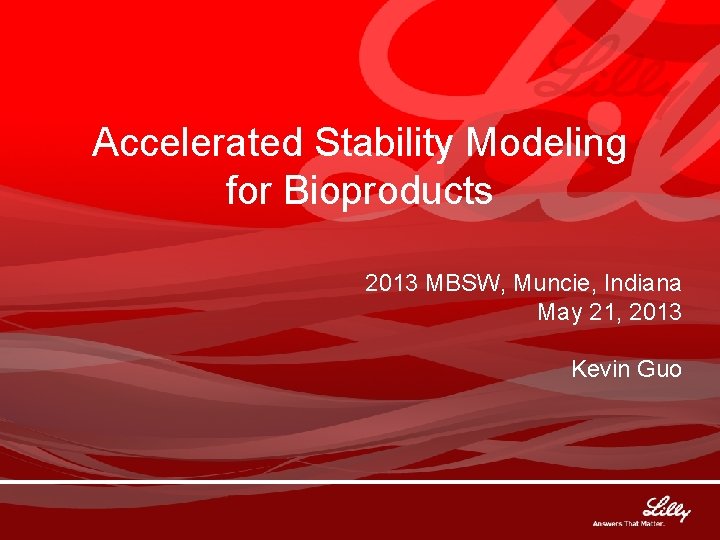 Accelerated Stability Modeling for Bioproducts

2013 MBSW, Muncie, Indiana
May 21, 2013

Kevin Guo

Lilly
Answers That Matter.